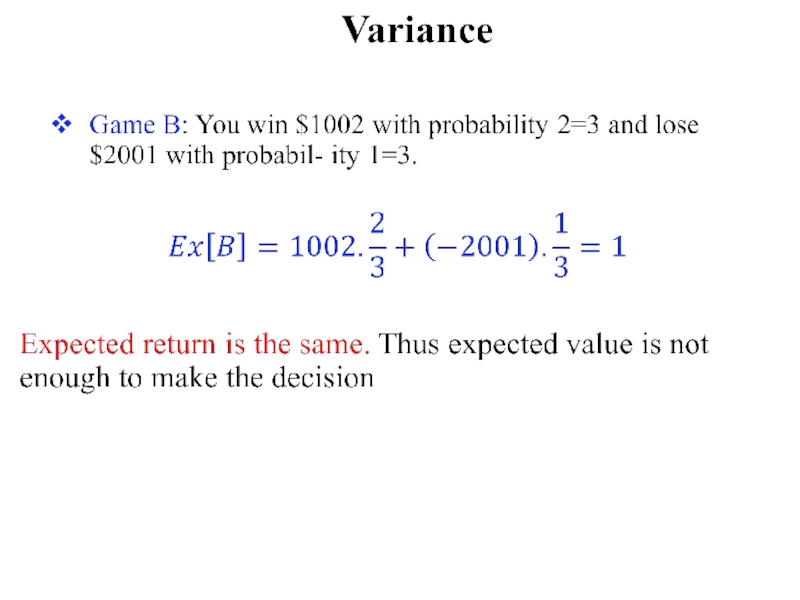 Variance

❖ Game B: You win \$1002 with probability 2=3 and lose \$2001 with probabil- ity 1=3.

$Ex[B] = 1002.\frac{2}{3} + (-2001).\frac{1}{3} = 1$

Expected return is the same. Thus expected value is not enough to make the decision